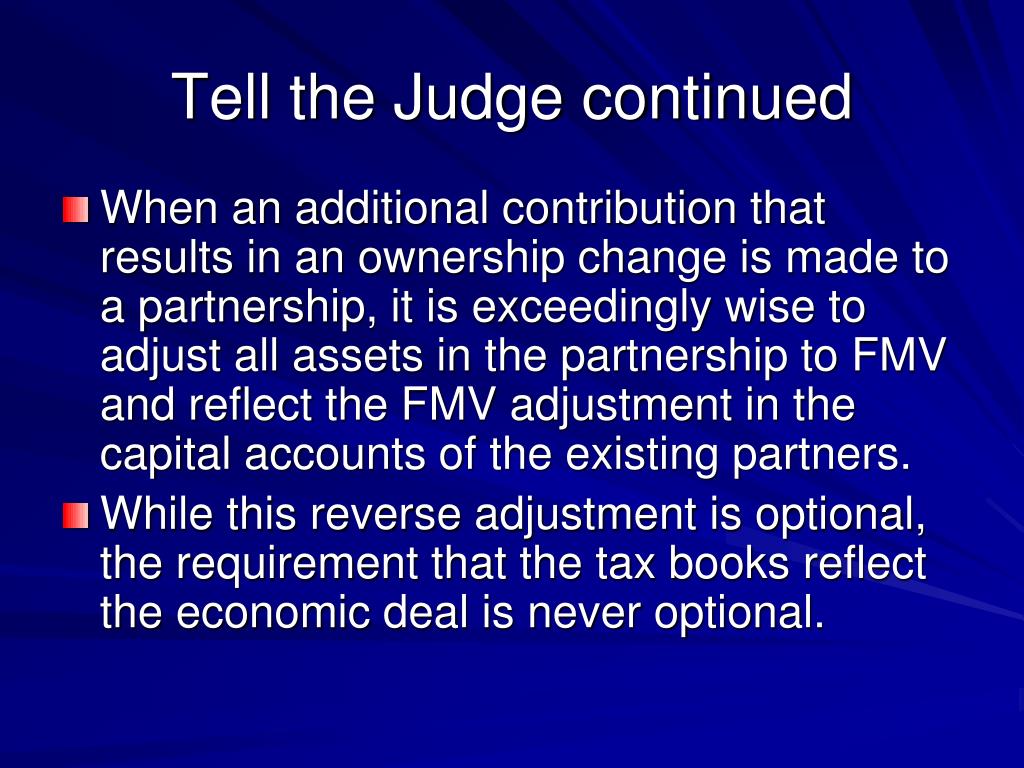 Tell the Judge continued

When an additional contribution that results in an ownership change is made to a partnership, it is exceedingly wise to adjust all assets in the partnership to FMV and reflect the FMV adjustment in the capital accounts of the existing partners.

While this reverse adjustment is optional, the requirement that the tax books reflect the economic deal is never optional.